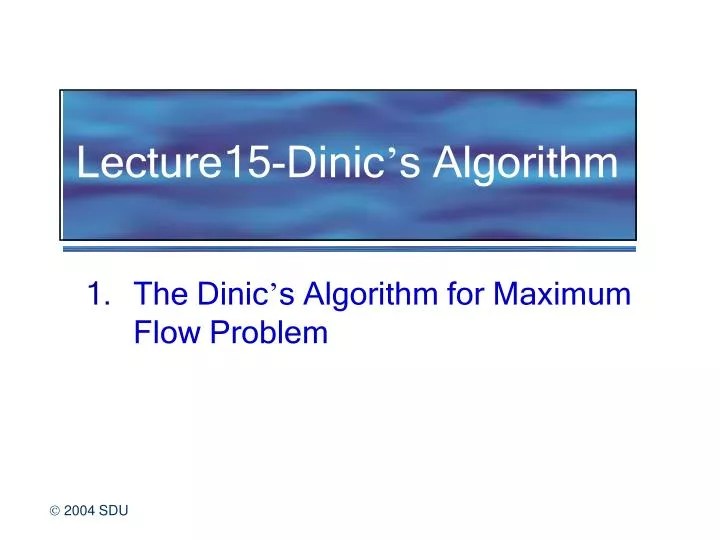 Lecture15-Dinic’s Algorithm

1. The Dinic’s Algorithm for Maximum Flow Problem

© 2004 SDU